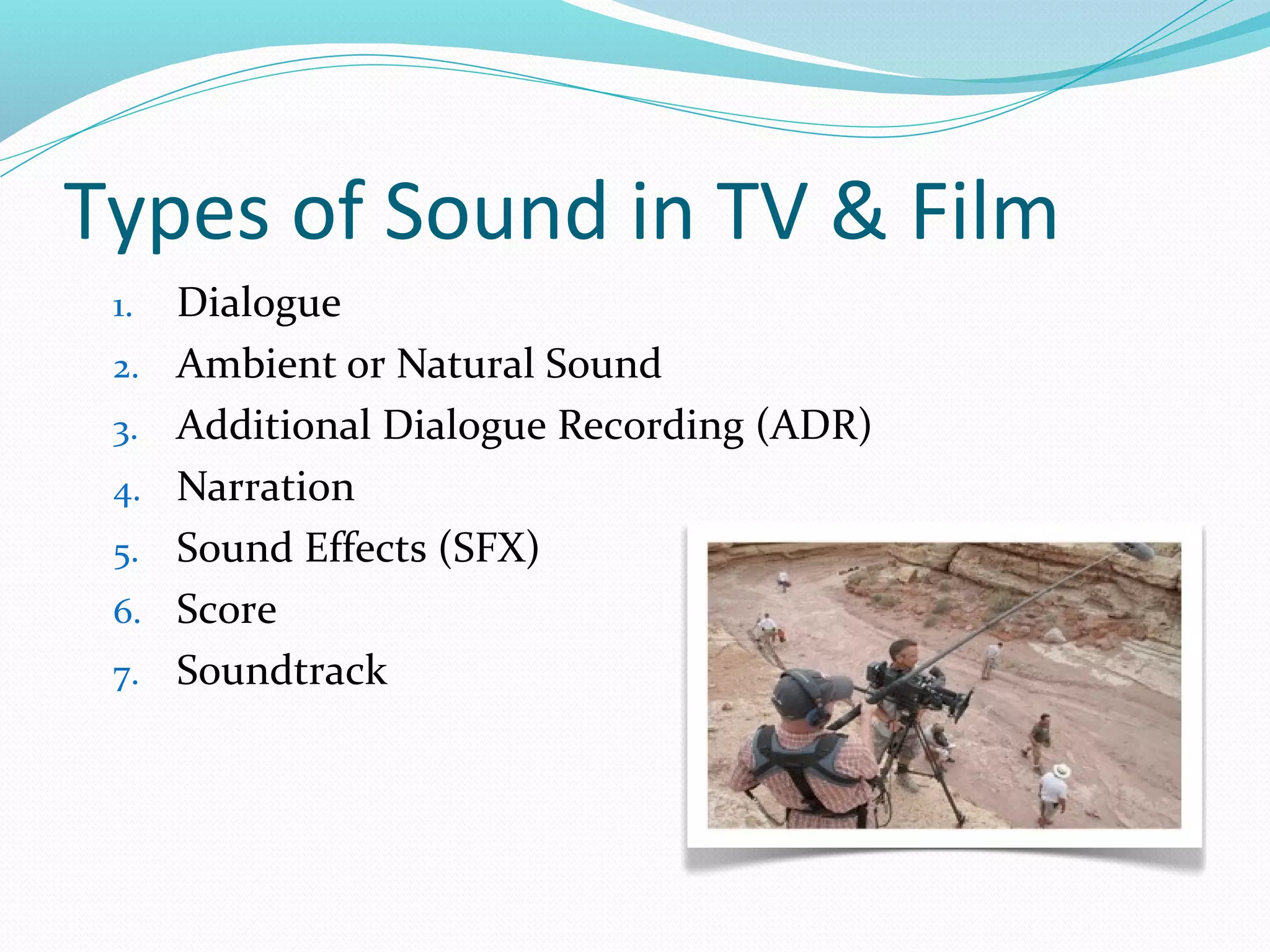 Types of Sound in TV & Film

1. Dialogue
2. Ambient or Natural Sound
3. Additional Dialogue Recording (ADR)
4. Narration
5. Sound Effects (SFX)
6. Score
7. Soundtrack